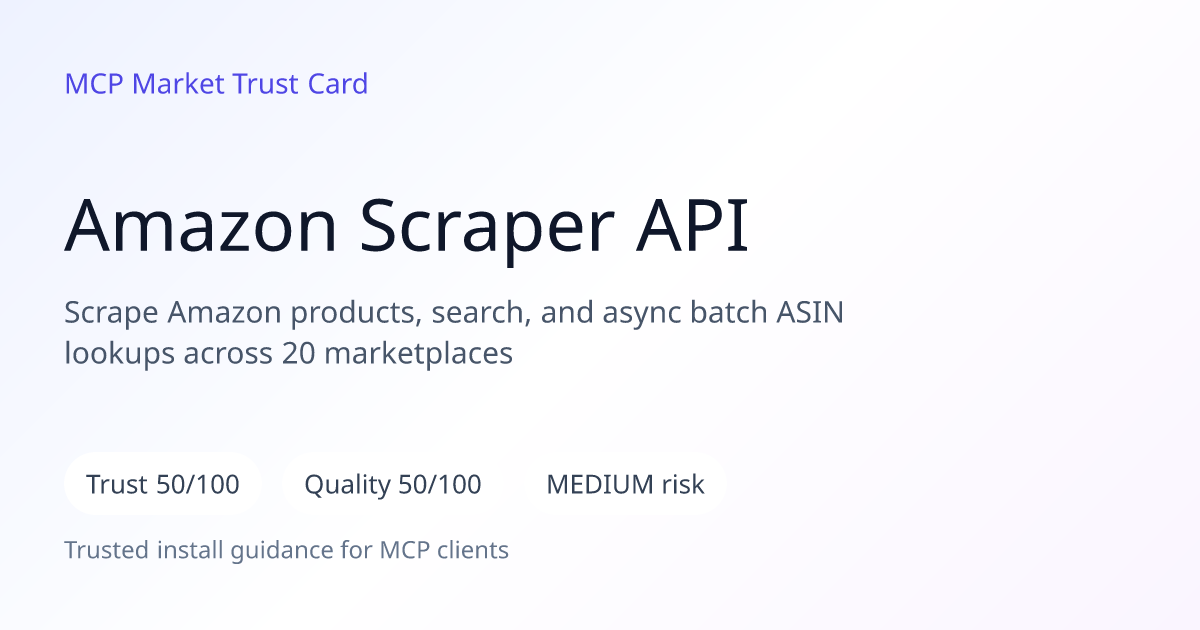 MCP Market Trust Card

Amazon Scraper API

Scrape Amazon products, search, and async batch ASIN lookups across 20 marketplaces

Trust 50/100

Quality 50/100

MEDIUM risk

Trusted install guidance for MCP clients